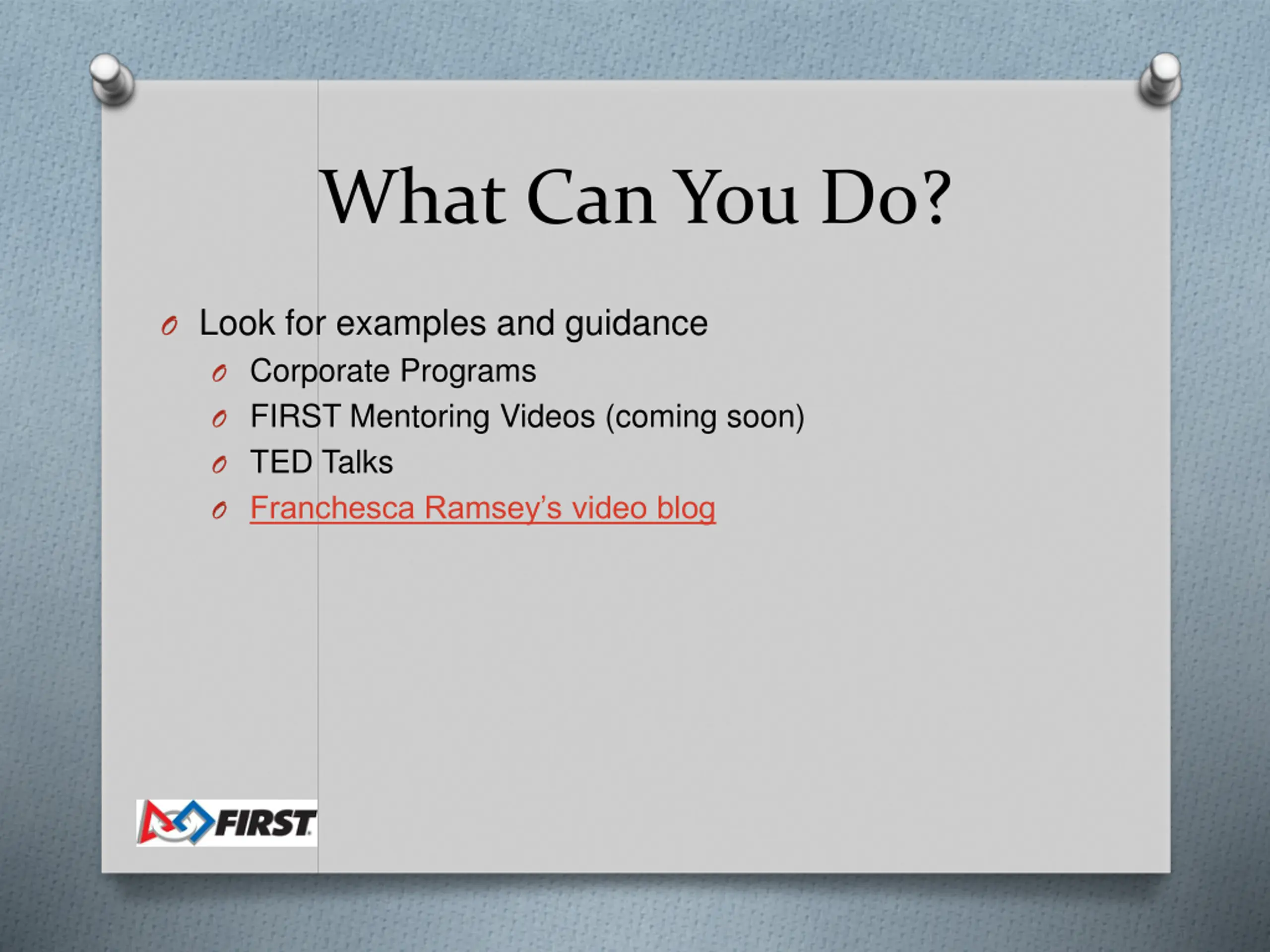 What Can You Do?

Look for examples and guidance

Corporate Programs

FIRST Mentoring Videos (coming soon)

TED Talks

Franchesca Ramsey's video blog

FIRST